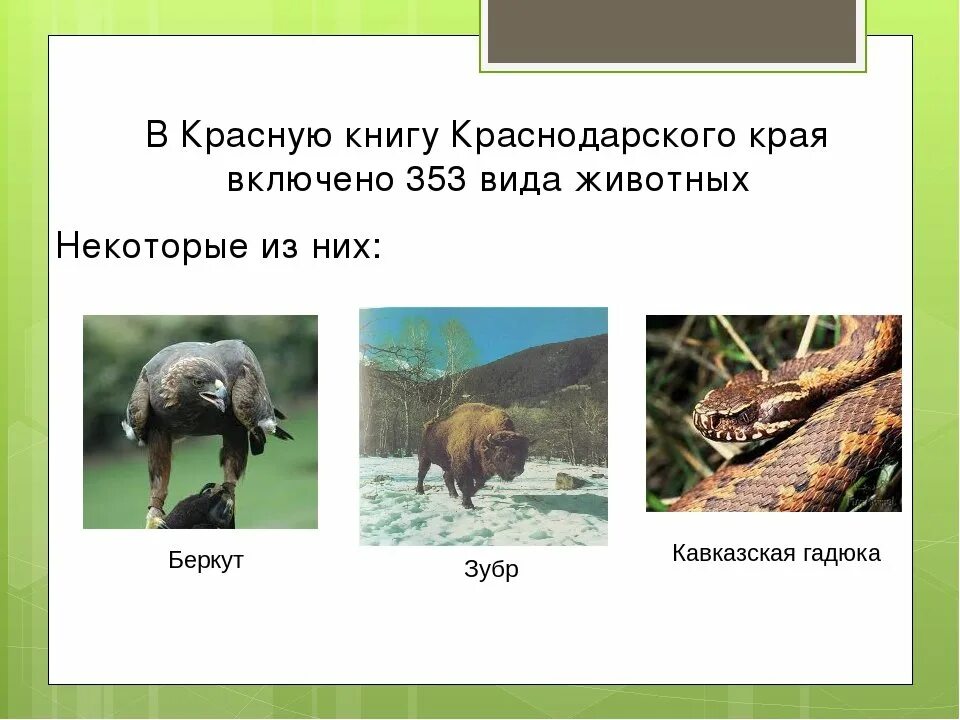 В Красную книгу Краснодарского края включено 353 вида животных

Некоторые из них:

Беркут

Зубр

Кавказская гадюка